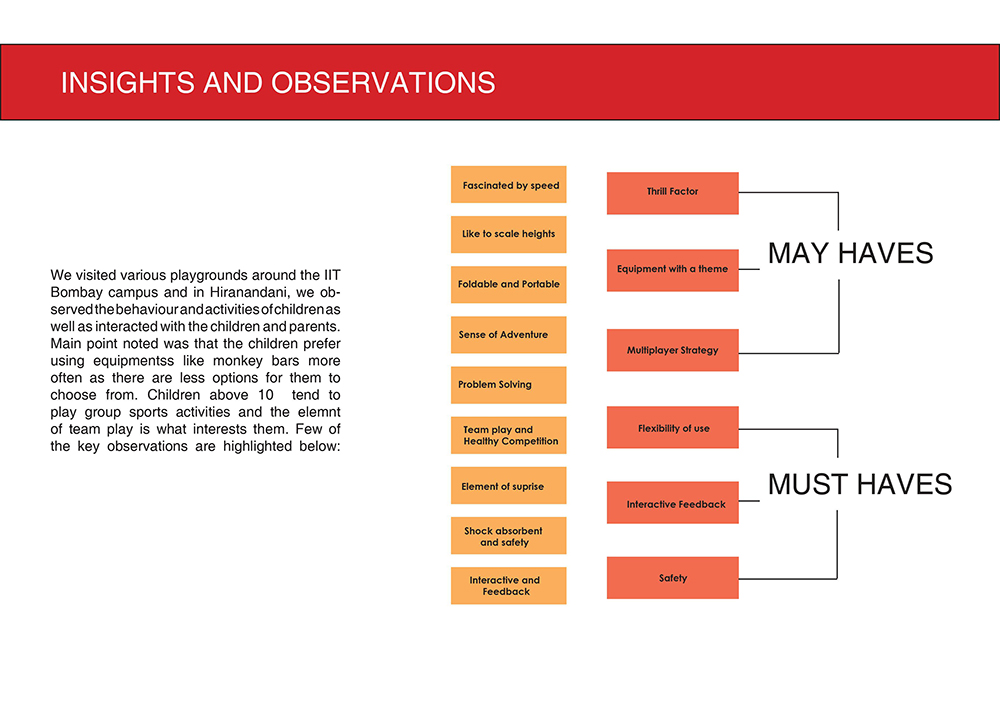 INSIGHTS AND OBSERVATIONS

We visited various playgrounds around the IIT Bombay campus and in Hiranandani, we observed the behaviour and activities of children as well as interacted with the children and parents. Main point noted was that the children prefer using equipmentss like monkey bars more often as there are less options for them to choose from. Children above 10 tend to play group sports activities and the elemnt of team play is what interests them. Few of the key observations are highlighted below:

Fascinated by speed

Like to scale heights

Foldable and Portable

Sense of Adventure

Problem Solving

Team play and Healthy Competition

Element of suprise

Shock absorbent and safety

Interactive and Feedback

Thrill Factor

Equipment with a theme

Multiplayer Strategy

MAY HAVES

Flexibility of use

Interactive Feedback

Safety

MUST HAVES